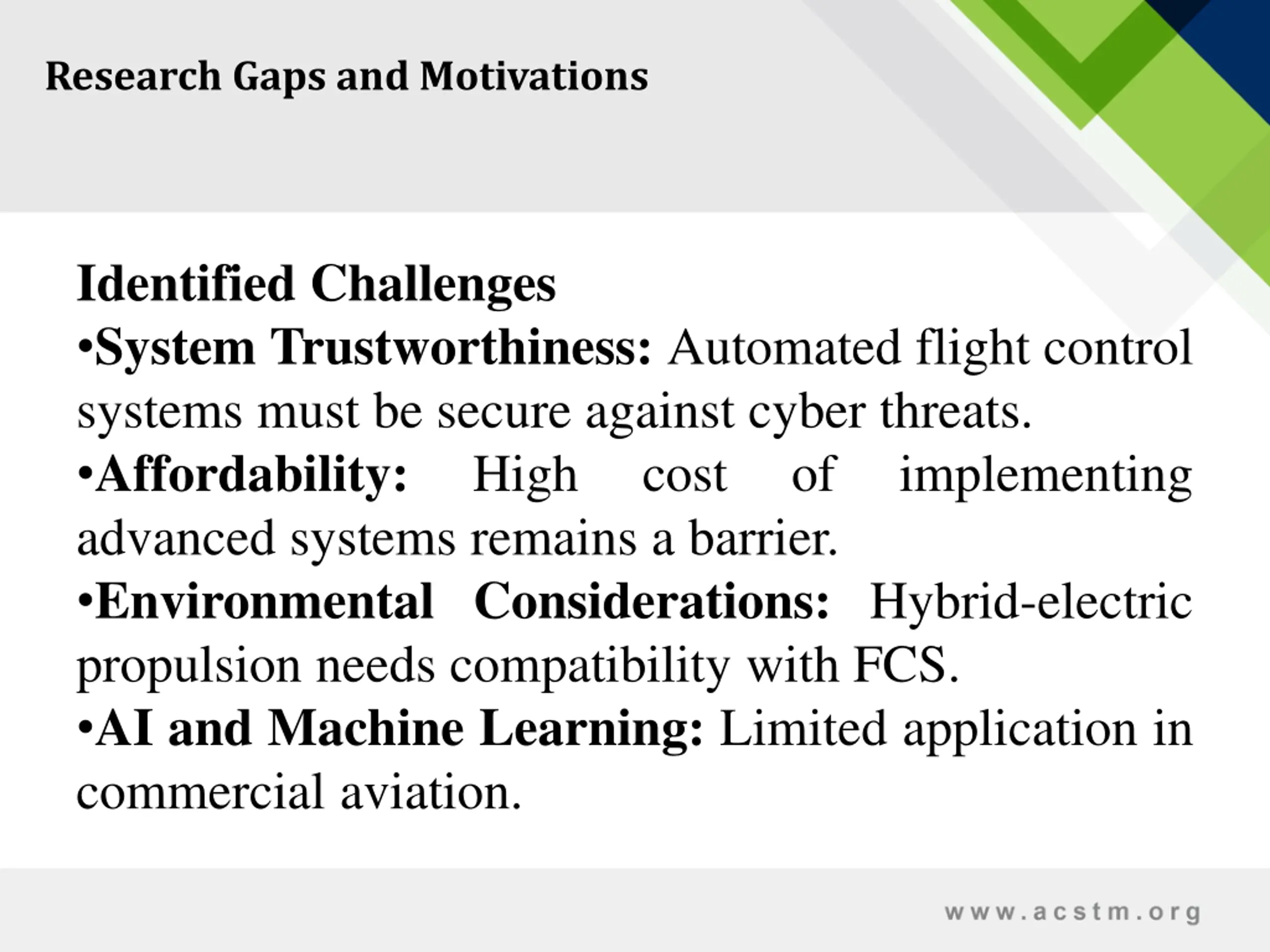 Research Gaps and Motivations

Identified Challenges
•System Trustworthiness: Automated flight control systems must be secure against cyber threats.
•Affordability: High cost of implementing advanced systems remains a barrier.
•Environmental Considerations: Hybrid-electric propulsion needs compatibility with FCS.
•AI and Machine Learning: Limited application in commercial aviation.

www.acstm.org